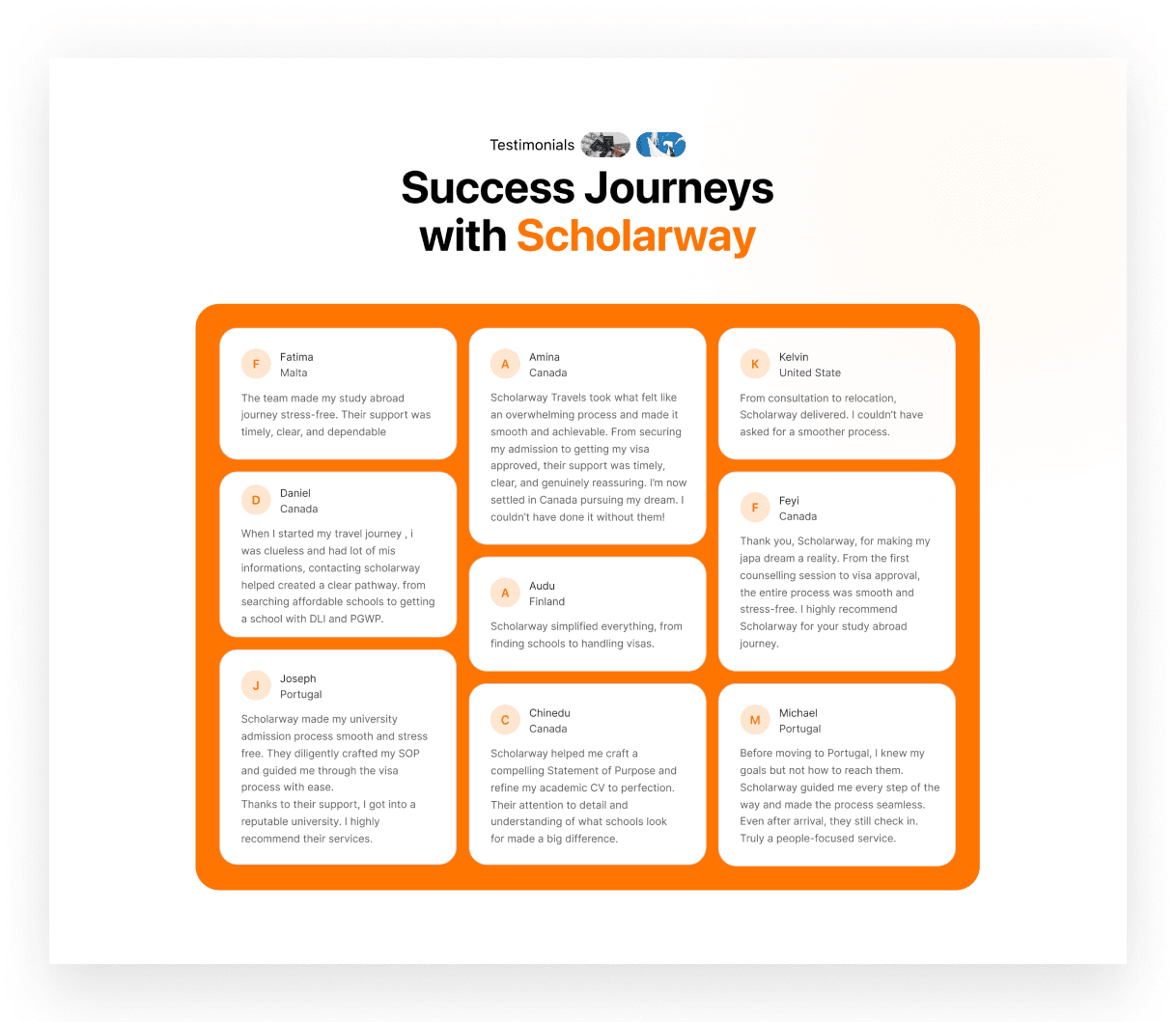 Testimonials

Success Journeys with Scholarway

F
Fatima
Malta

The team made my study abroad journey stress-free. Their support was timely, clear, and dependable

D
Daniel
Canada

When I started my travel journey , i was clueless and had lot of mis informations, contacting scholarway helped created a clear pathway. from searching affordable schools to getting a school with DLI and PGWP.

J
Joseph
Portugal

Scholarway made my university admission process smooth and stress free. They diligently crafted my SOP and guided me through the visa process with ease.
Thanks to their support, I got into a reputable university. I highly recommend their services.

A
Amina
Canada

Scholarway Travels took what felt like an overwhelming process and made it smooth and achievable. From securing my admission to getting my visa approved, their support was timely, clear, and genuinely reassuring. I'm now settled in Canada pursuing my dream. I couldn't have done it without them!

A
Audu
Finland

Scholarway simplified everything, from finding schools to handling visas.

C
Chinedu
Canada

Scholarway helped me craft a compelling Statement of Purpose and refine my academic CV to perfection. Their attention to detail and understanding of what schools look for made a big difference.

K
Kelvin
United State

From consultation to relocation, Scholarway delivered. I couldn't have asked for a smoother process.

F
Feyi
Canada

Thank you, Scholarway, for making my japa dream a reality. From the first counselling session to visa approval, the entire process was smooth and stress-free. I highly recommend Scholarway for your study abroad journey.

M
Michael
Portugal

Before moving to Portugal, I knew my goals but not how to reach them. Scholarway guided me every step of the way and made the process seamless. Even after arrival, they still check in. Truly a people-focused service.